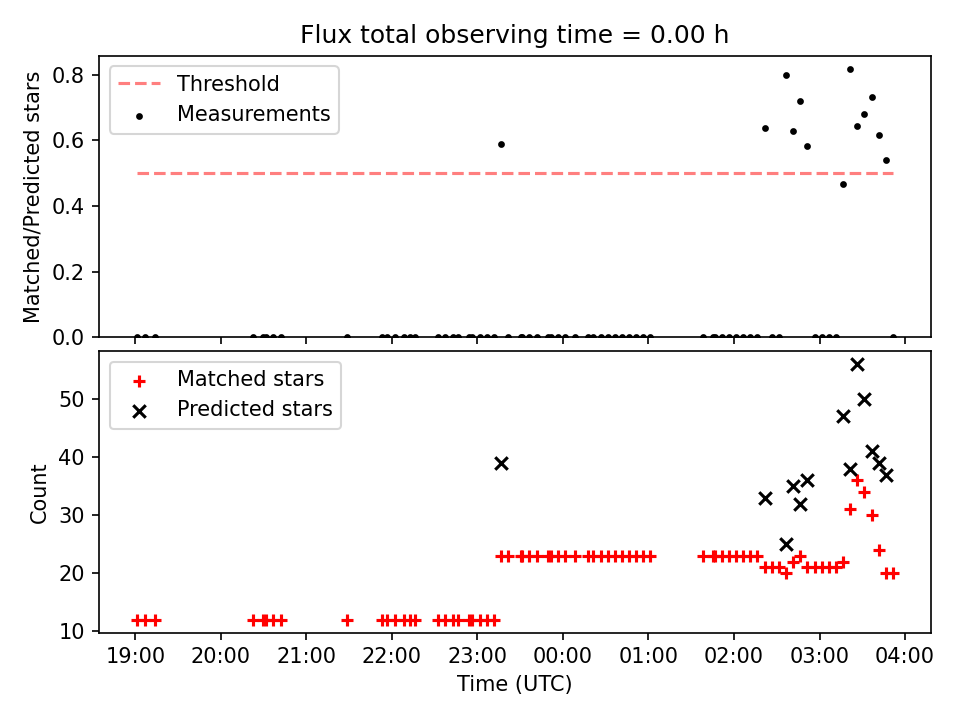 Flux total observing time = 0.00 h

Threshold
Measurements

Matched/Predicted stars

0.8
0.6
0.4
0.2
0.0

Matched stars
Predicted stars

Count

50
40
30
20
10

19:00 20:00 21:00 22:00 23:00 00:00 01:00 02:00 03:00 04:00

Time (UTC)